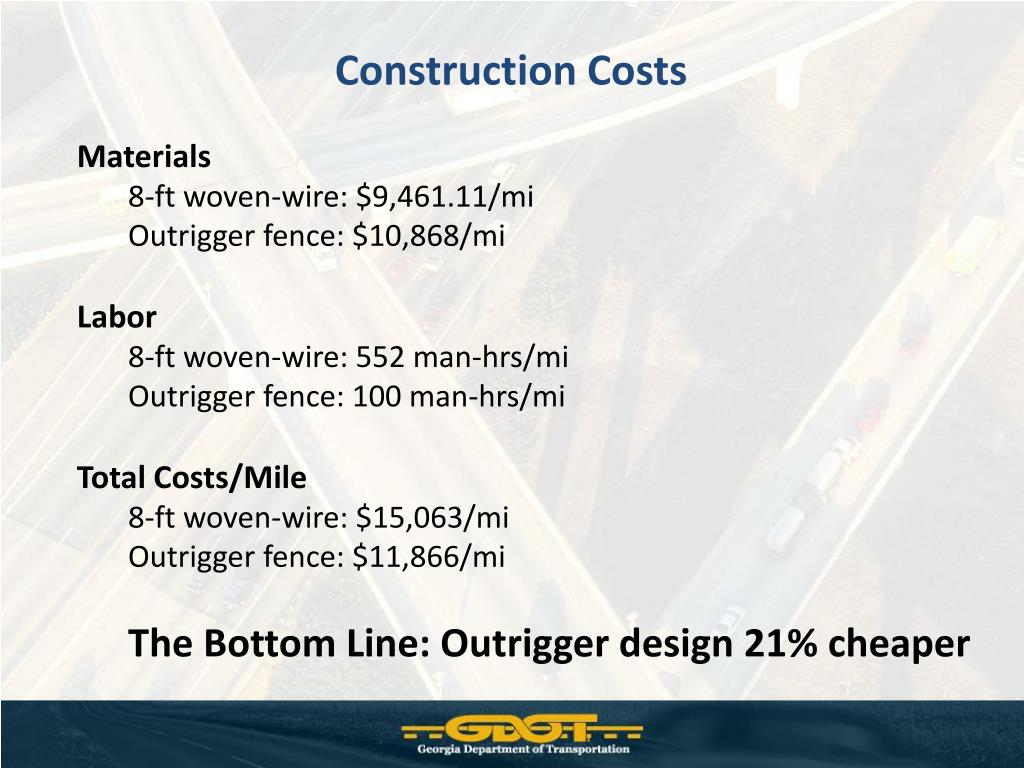 Construction Costs

Materials
8-ft woven-wire: \$9,461.11/mi
Outrigger fence: \$10,868/mi

Labor
8-ft woven-wire: 552 man-hrs/mi
Outrigger fence: 100 man-hrs/mi

Total Costs/Mile
8-ft woven-wire: \$15,063/mi
Outrigger fence: \$11,866/mi

The Bottom Line: Outrigger design 21% cheaper

GDOT
Georgia Department of Transportation